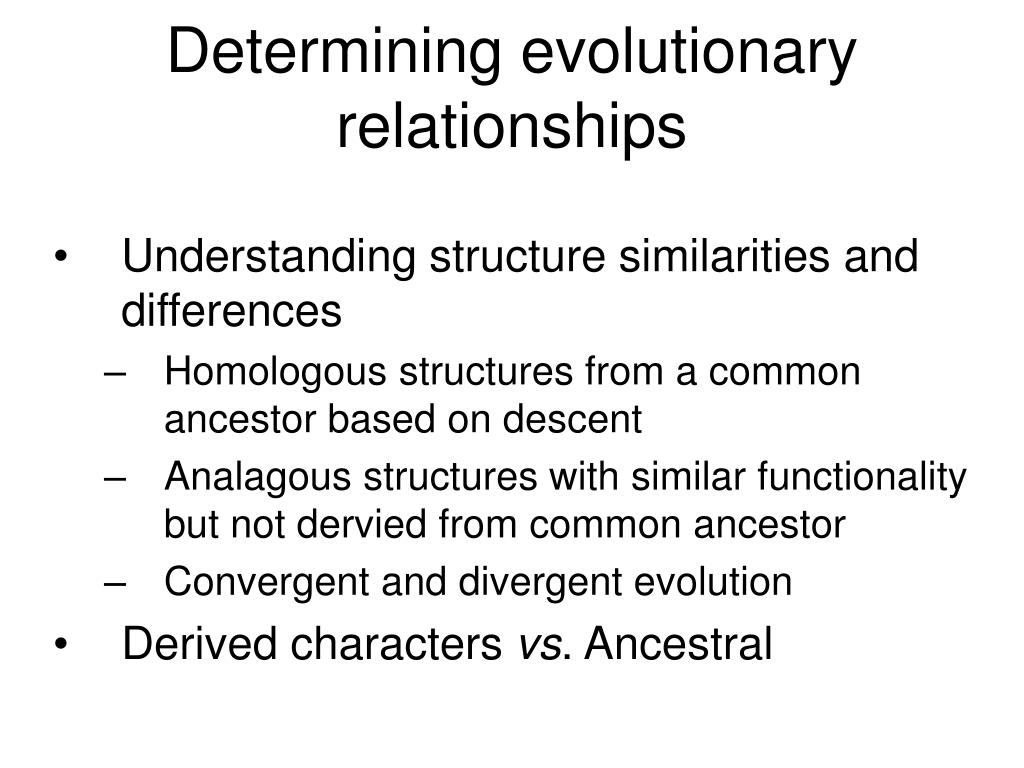 Determining evolutionary relationships

• Understanding structure similarities and differences
– Homologous structures from a common ancestor based on descent
– Analagous structures with similar functionality but not dervied from common ancestor
– Convergent and divergent evolution
• Derived characters vs. Ancestral